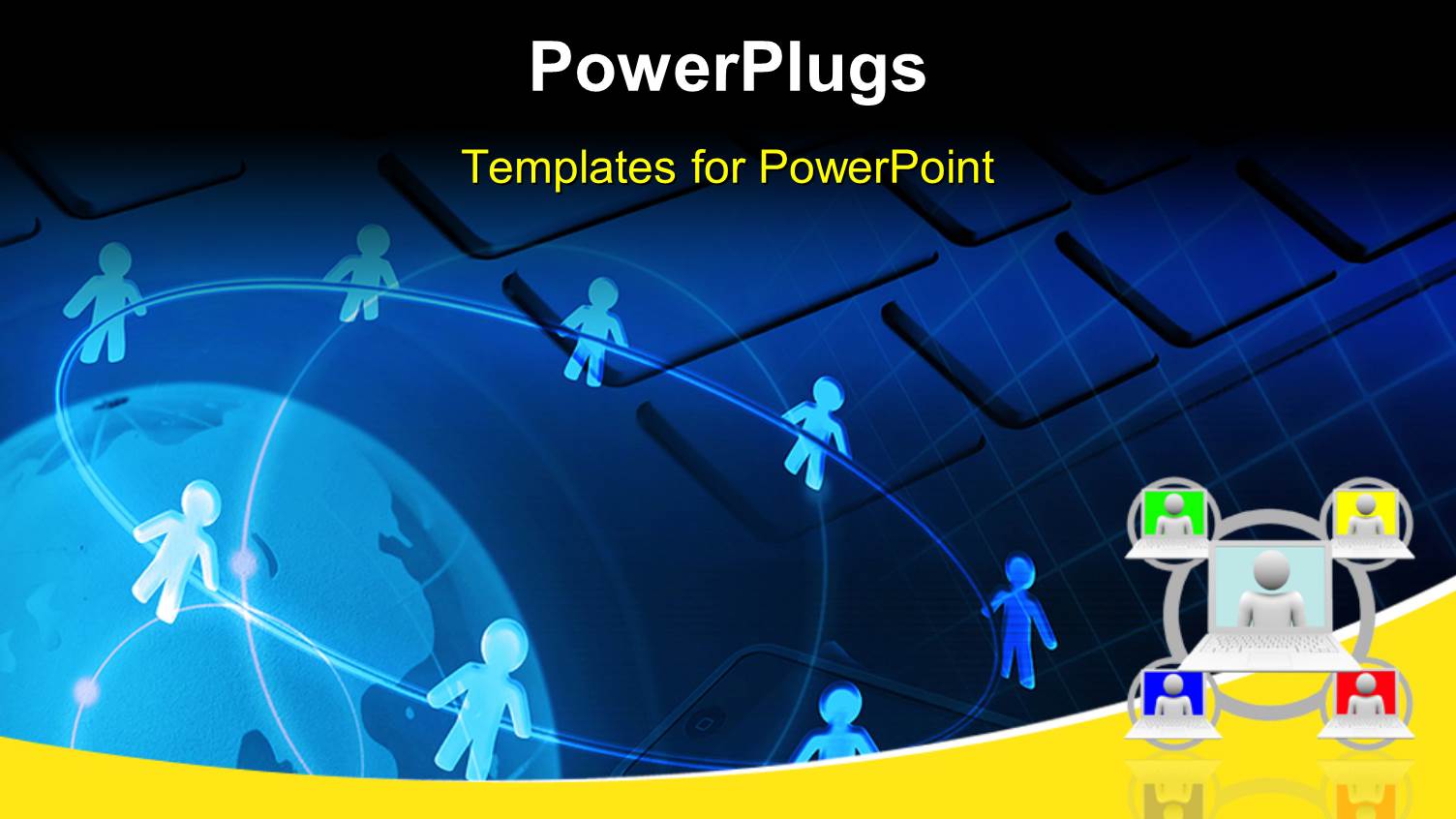 PowerPlugs

Templates for PowerPoint